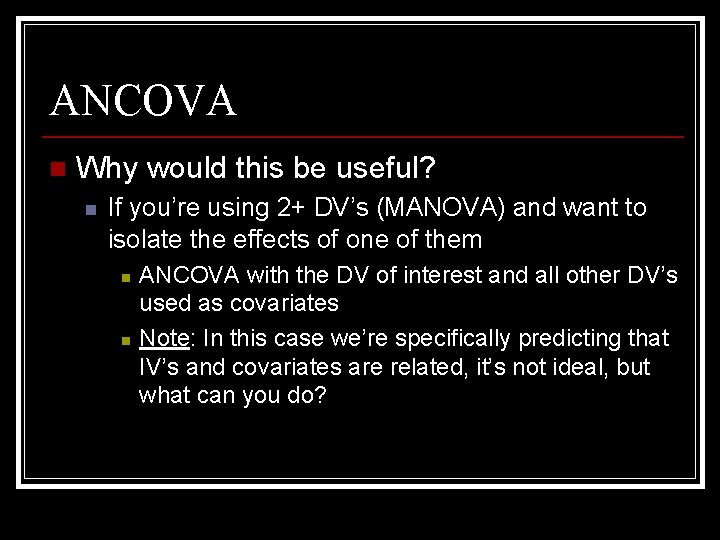 ANCOVA

• Why would this be useful?

• If you're using 2+ DV's (MANOVA) and want to isolate the effects of one of them

• ANCOVA with the DV of interest and all other DV's used as covariates

• Note: In this case we're specifically predicting that IV's and covariates are related, it's not ideal, but what can you do?